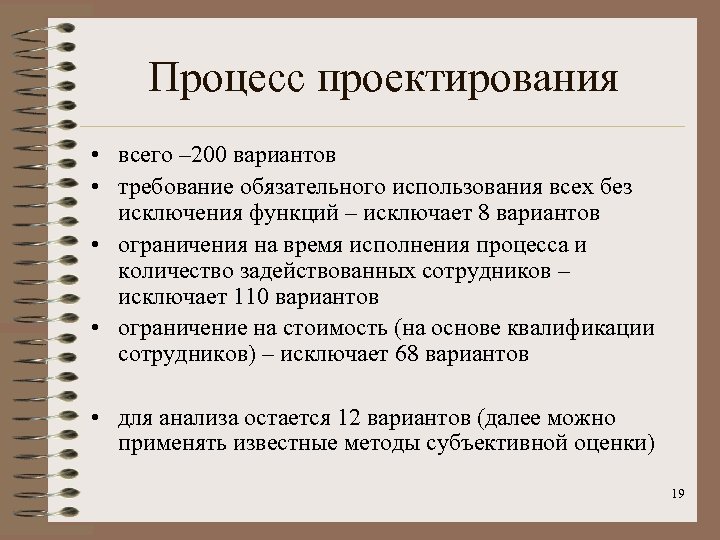 Процесс проектирования

• всего –200 вариантов
• требование обязательного использования всех без исключения функций – исключает 8 вариантов
• ограничения на время исполнения процесса и количество задействованных сотрудников – исключает 110 вариантов
• ограничение на стоимость (на основе квалификации сотрудников) – исключает 68 вариантов

• для анализа остается 12 вариантов (далее можно применять известные методы субъективной оценки)

19